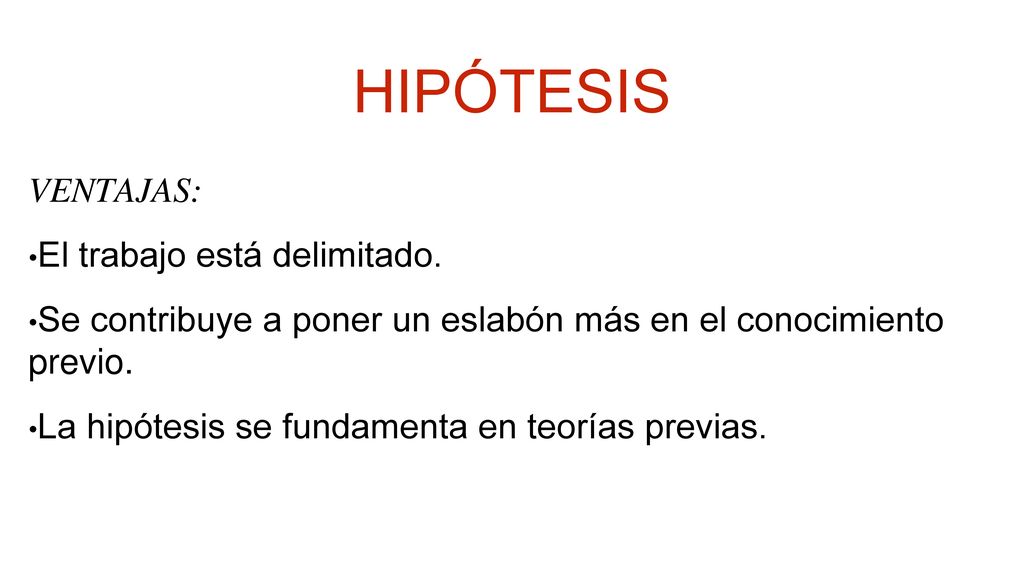 HIPÓTESIS

VENTAJAS:

•El trabajo está delimitado.

•Se contribuye a poner un eslabón más en el conocimiento previo.

•La hipótesis se fundamenta en teorías previas.